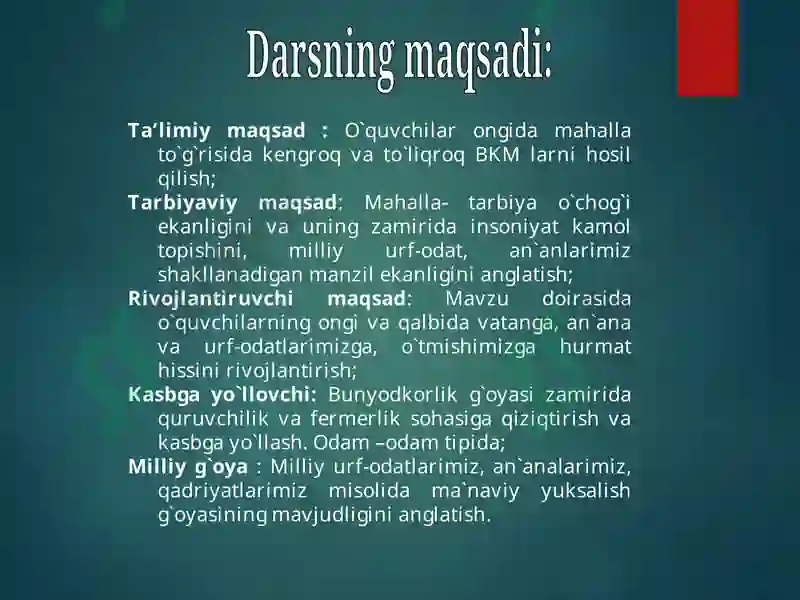 Darsning maqsadi:

Ta’limiy maqsad : O`quvchilar ongida mahalla to`g`risida kengroq va to`liqroq BKM larni hosil qilish;

Tarbiyaviy maqsad: Mahalla- tarbiya o`chog`i ekanligini va uning zamirida insoniyat kamol topishini, milliy urf-odat, an`anlarimiz shakllanadigan manzil ekanligini anglatish;

Rivojlantiruvchi maqsad: Mavzu doirasida o`quvchilarning ongi va qalbida vatanga, an`ana va urf-odatlarimizga, o`tmishimizga hurmat hissini rivojlantirish;

Kasbga yo`llovchi: Bunyodkorlik g`oyasi zamirida quruvchilik va fermerlik sohasiga qiziqtirish va kasbga yo`llash. Odam –odam tipida;

Milliy g`oya : Milliy urf-odatlarimiz, an`analarimiz, qadriyatlarimiz misolida ma`naviy yuksalish g`oyasining mavjudligini anglatish.